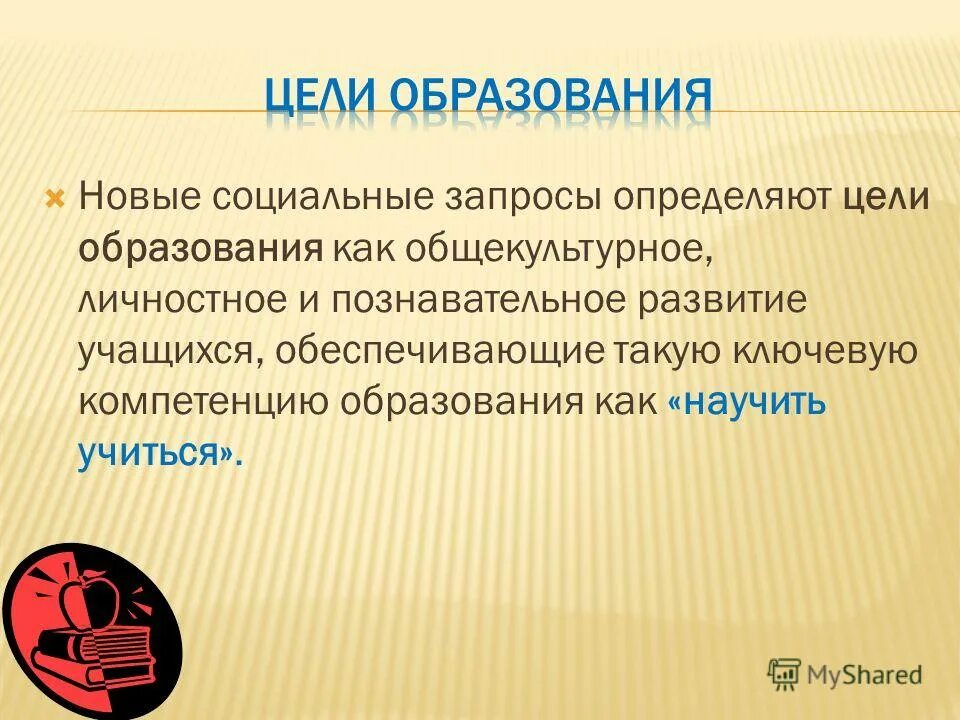 ЦЕЛИ ОБРАЗОВАНИЯ

Новые социальные запросы определяют цели образования как общекультурное, личностное и познавательное развитие учащихся, обеспечивающие такую ключевую компетенцию образования как «научить учиться».

MyShared